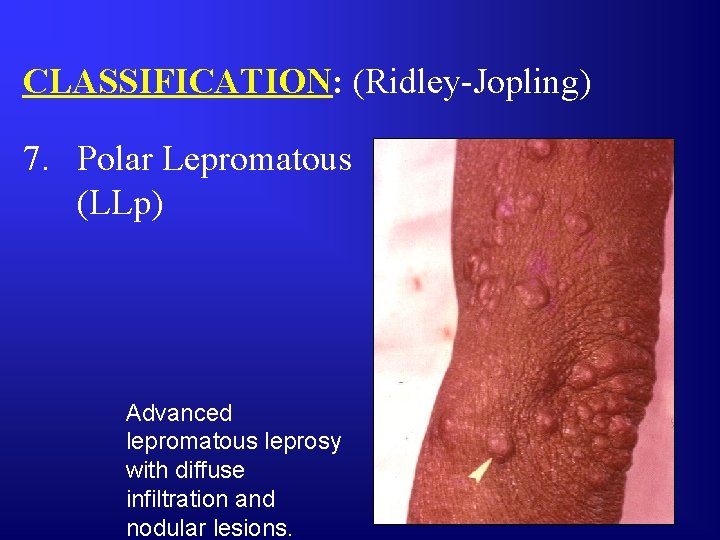 CLASSIFICATION: (Ridley-Jopling)

7. Polar Lepromatous (LLp)

Advanced lepromatous leprosy with diffuse infiltration and nodular lesions.